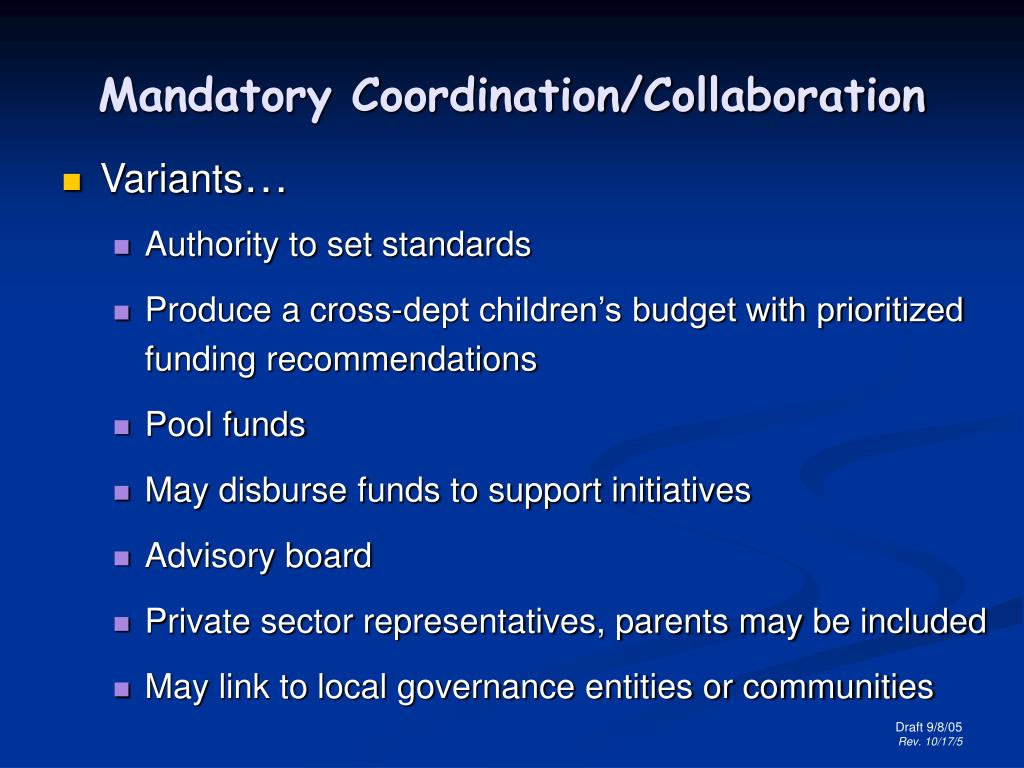 Mandatory Coordination/Collaboration

Variants…

Authority to set standards

Produce a cross-dept children’s budget with prioritized funding recommendations

Pool funds

May disburse funds to support initiatives

Advisory board

Private sector representatives, parents may be included

May link to local governance entities or communities

Draft 9/8/05
Rev. 10/17/5